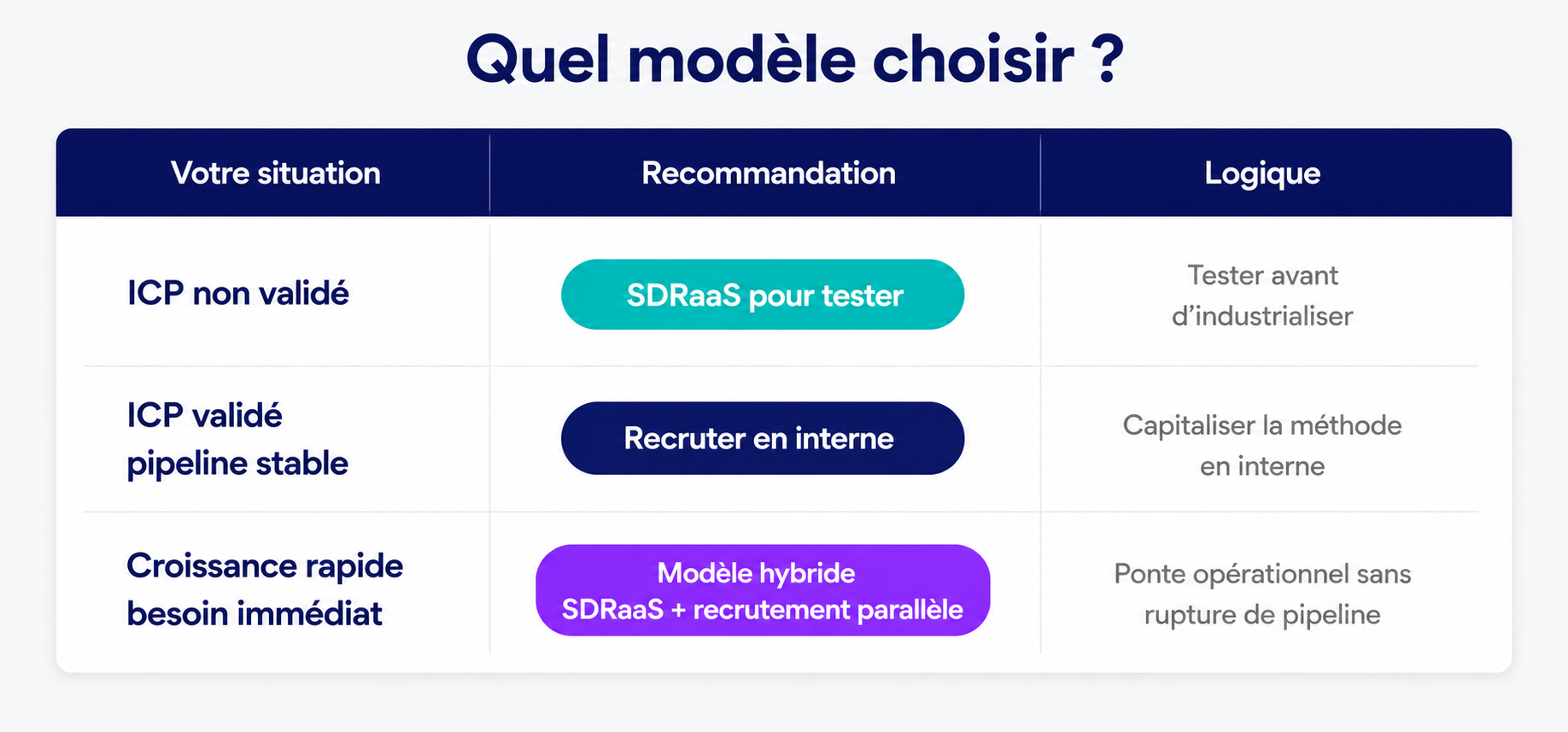 Quel modèle choisir ?

| Votre situation | Recommandation | Logique |
|---|---|---|
| ICP non validé | SDRaaS pour tester | Tester avant d'industrialiser |
| ICP validé pipeline stable | Recruter en interne | Capitaliser la méthode en interne |
| Croissance rapide besoin immédiat | Modèle hybride SDRaaS + recrutement parallèle | Ponte opérationnel sans rupture de pipeline |